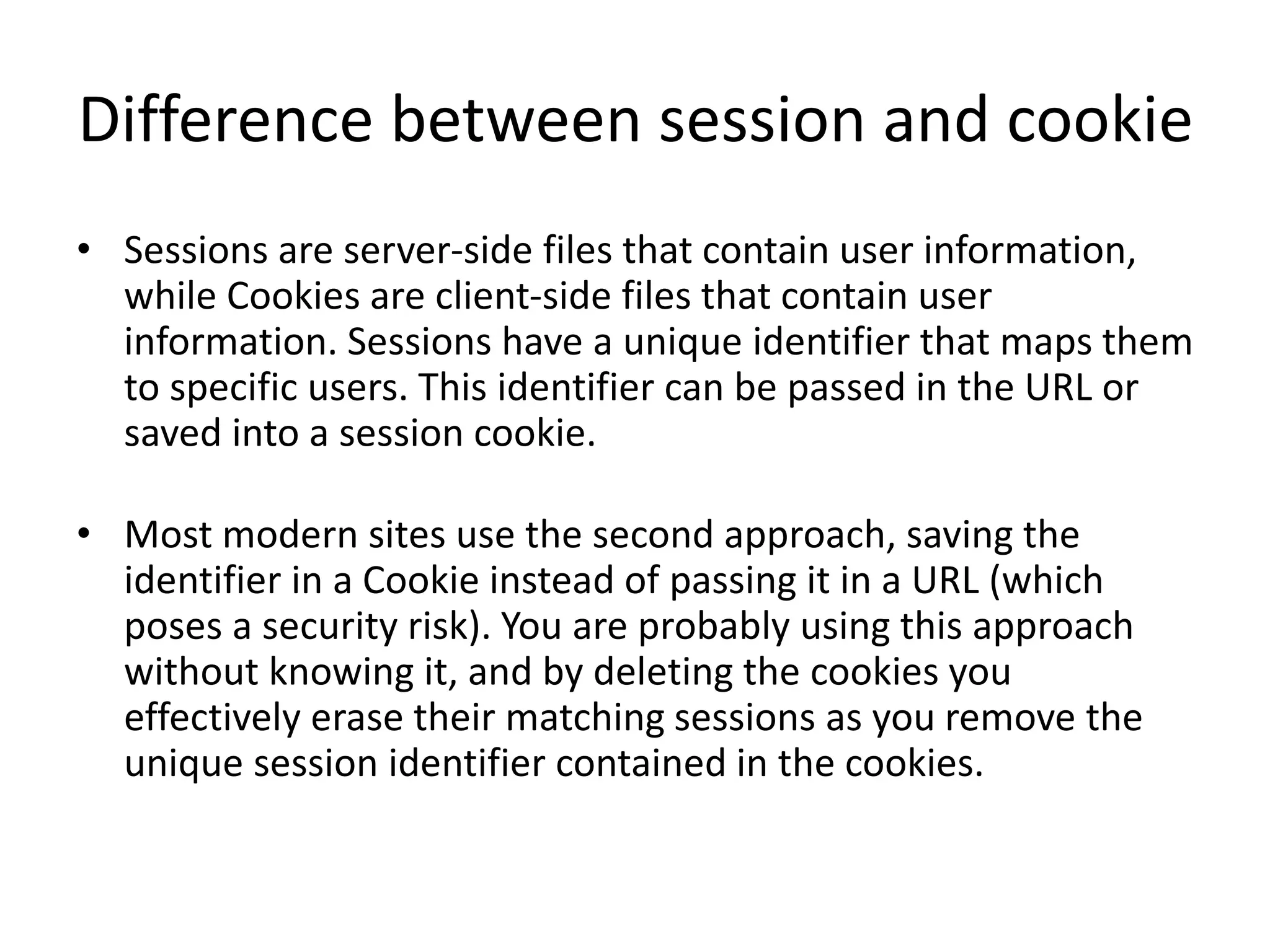 Difference between session and cookie

• Sessions are server-side files that contain user information, while Cookies are client-side files that contain user information. Sessions have a unique identifier that maps them to specific users. This identifier can be passed in the URL or saved into a session cookie.

• Most modern sites use the second approach, saving the identifier in a Cookie instead of passing it in a URL (which poses a security risk). You are probably using this approach without knowing it, and by deleting the cookies you effectively erase their matching sessions as you remove the unique session identifier contained in the cookies.